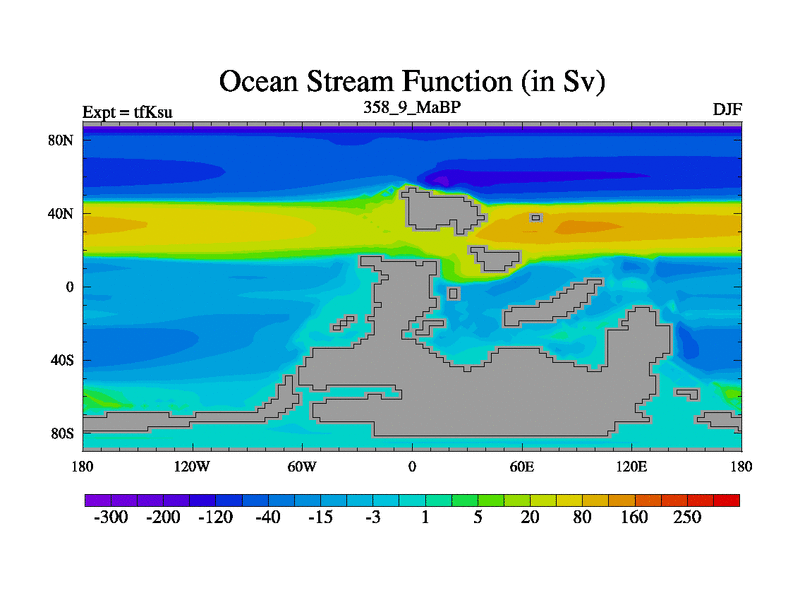 Ocean Stream Function (in Sv)

Expt = tfKsu
358_9_MaBP
DJF

80N
40N
0
40S
80S

180
120W
60W
0
60E
120E
180

-300 -200 -120 -40 -15 -3 1 5 20 80 160 250